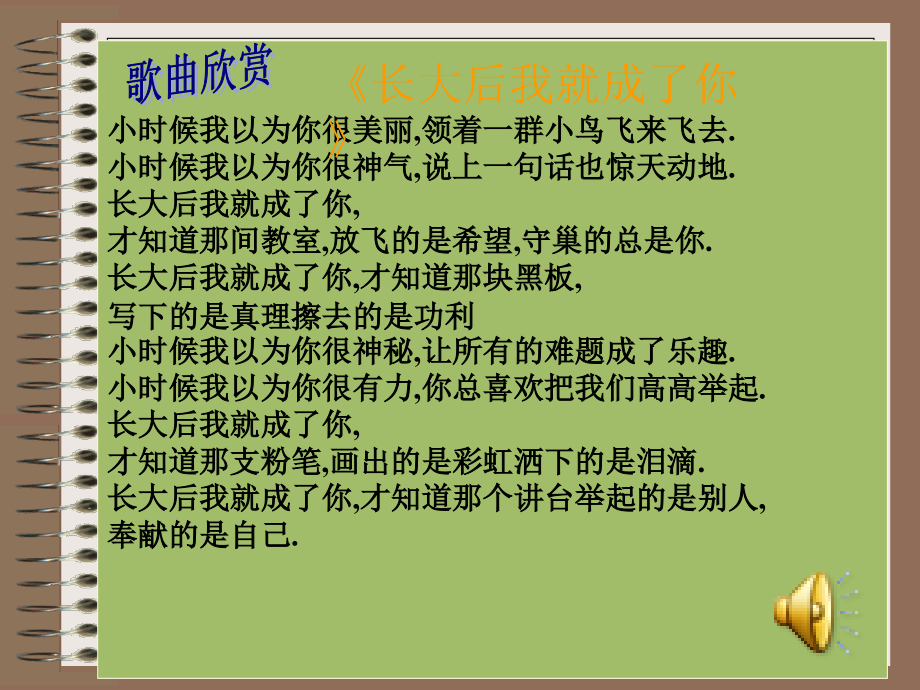 歌曲欣赏

《长大后我就成了你》

小时候我以为你很美丽,领着一群小鸟飞来飞去.
小时候我以为你很神气,说上一句话也惊天动地.
长大后我就成了你,
才知道那间教室,放飞的是希望,守巢的总是你.
长大后我就成了你,才知道那块黑板,
写下的是真理擦去的是功利
小时候我以为你很神秘,让所有的难题成了乐趣.
小时候我以为你很有力,你总喜欢把我们高高举起.
长大后我就成了你,
才知道那支粉笔,画出的是彩虹洒下的是泪滴.
长大后我就成了你,才知道那个讲台举起的是别人,
奉献的是自己.